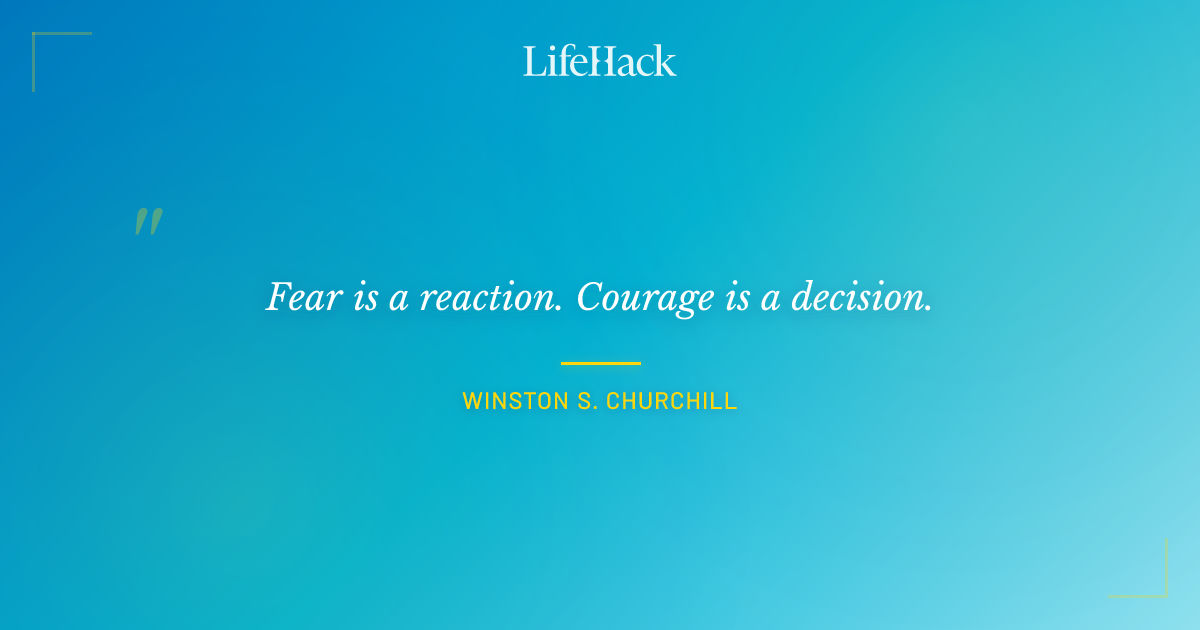 LifeHack

"

Fear is a reaction. Courage is a decision.

WINSTON S. CHURCHILL